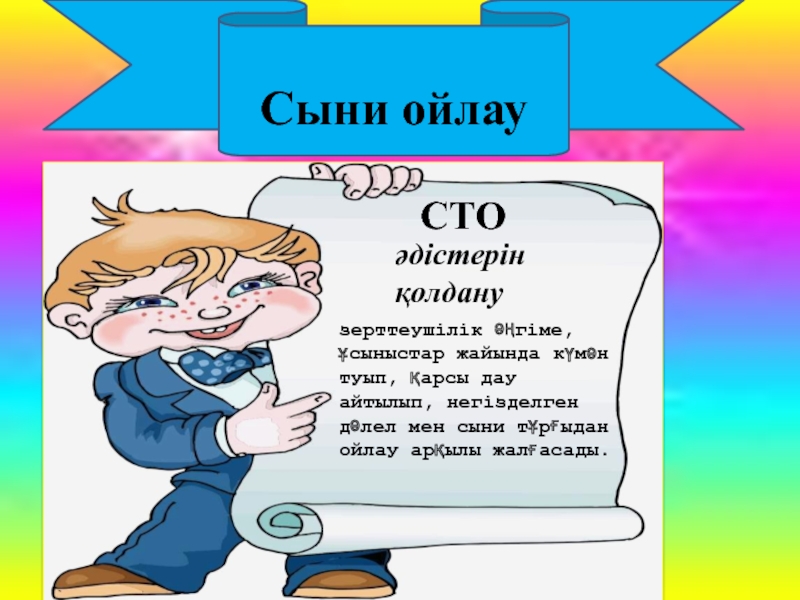 Сыни ойлау

СТО

әдістерін

қолдану

зерттеушілік әңгіме, ұсыныстар жайында күмән туып, қарсы дау айтылып, негізделген дәлел мен сыни тұрғыдан ойлау арқылы жалғасады.